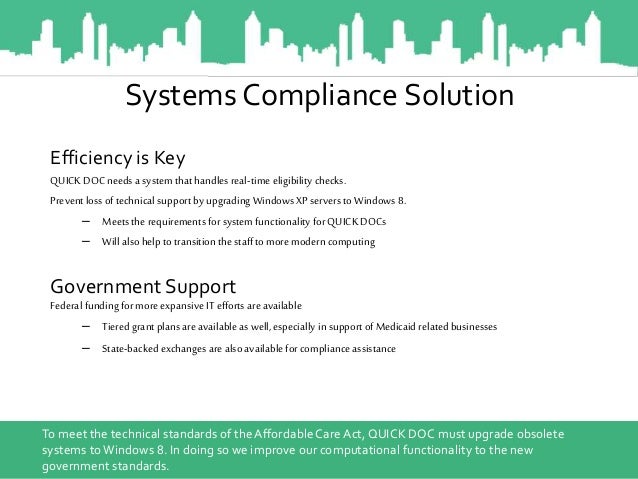 Systems Compliance Solution

Efficiency is Key

QUICK DOC needs a system that handles real-time eligibility checks.

Prevent loss of technical support by upgrading Windows XP servers to Windows 8.

– Meets the requirements for system functionality for QUICK DOCs

– Will also help to transition the staff to more modern computing

Government Support

Federal funding for more expansive IT efforts are available

– Tiered grant plans are available as well, especially in support of Medicaid related businesses

– State-backed exchanges are also available for compliance assistance

To meet the technical standards of the Affordable Care Act, QUICK DOC must upgrade obsolete systems to Windows 8. In doing so we improve our computational functionality to the new government standards.